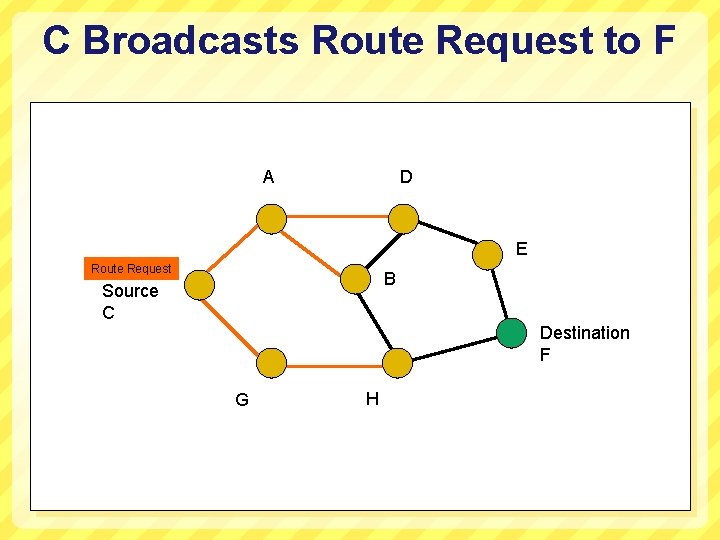 C Broadcasts Route Request to F

A

D

E

Route Request

Source
C

B

Destination
F

G

H